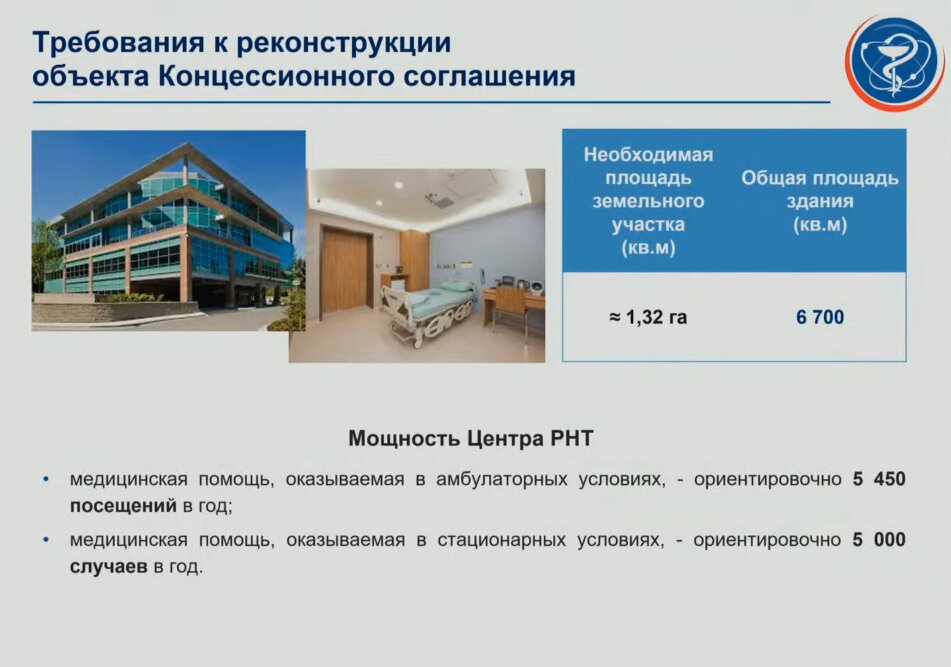 Требования к реконструкции объекта Концессионного соглашения

| Необходимая площадь земельного участка (кв.м) | Общая площадь здания (кв.м) |
|---|---|
| ≈ 1,32 га | 6 700 |

Мощность Центра РНТ

• медицинская помощь, оказываемая в амбулаторных условиях, - ориентировочно 5 450 посещений в год;

• медицинская помощь, оказываемая в стационарных условиях, - ориентировочно 5 000 случаев в год.